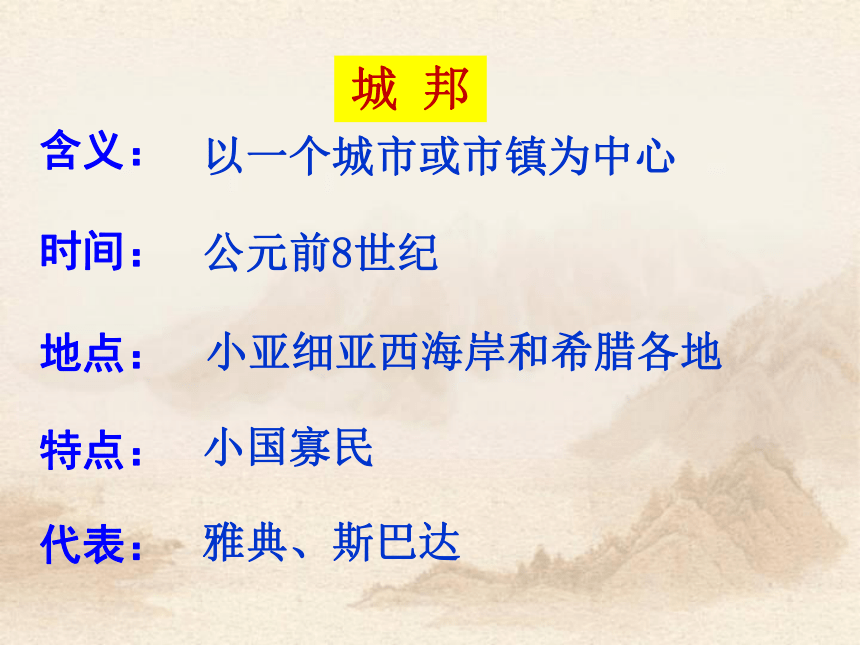 城 邦

含义： 以一个城市或市镇为中心

时间： 公元前8世纪

地点： 小亚细亚西海岸和希腊各地

特点： 小国寡民

代表： 雅典、斯巴达